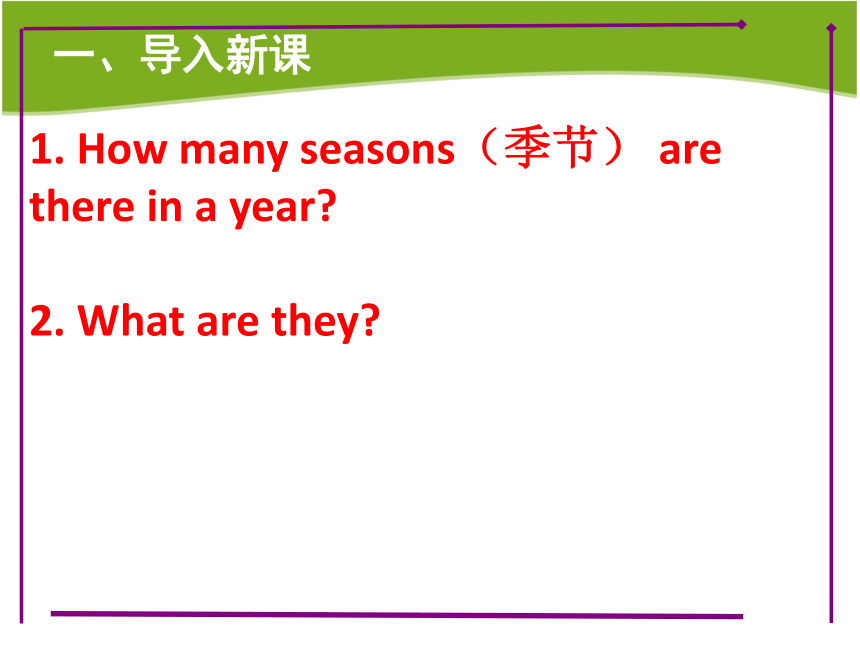 一、导入新课

1. How many seasons（季节） are there in a year?

2. What are they?